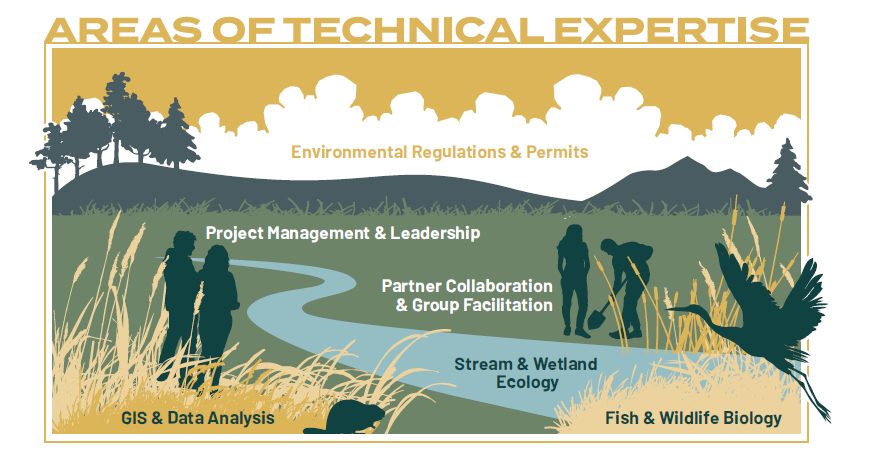 AREAS OF TECHNICAL EXPERTISE

Environmental Regulations & Permits

Project Management & Leadership

Partner Collaboration & Group Facilitation

Stream & Wetland Ecology

GIS & Data Analysis

Fish & Wildlife Biology